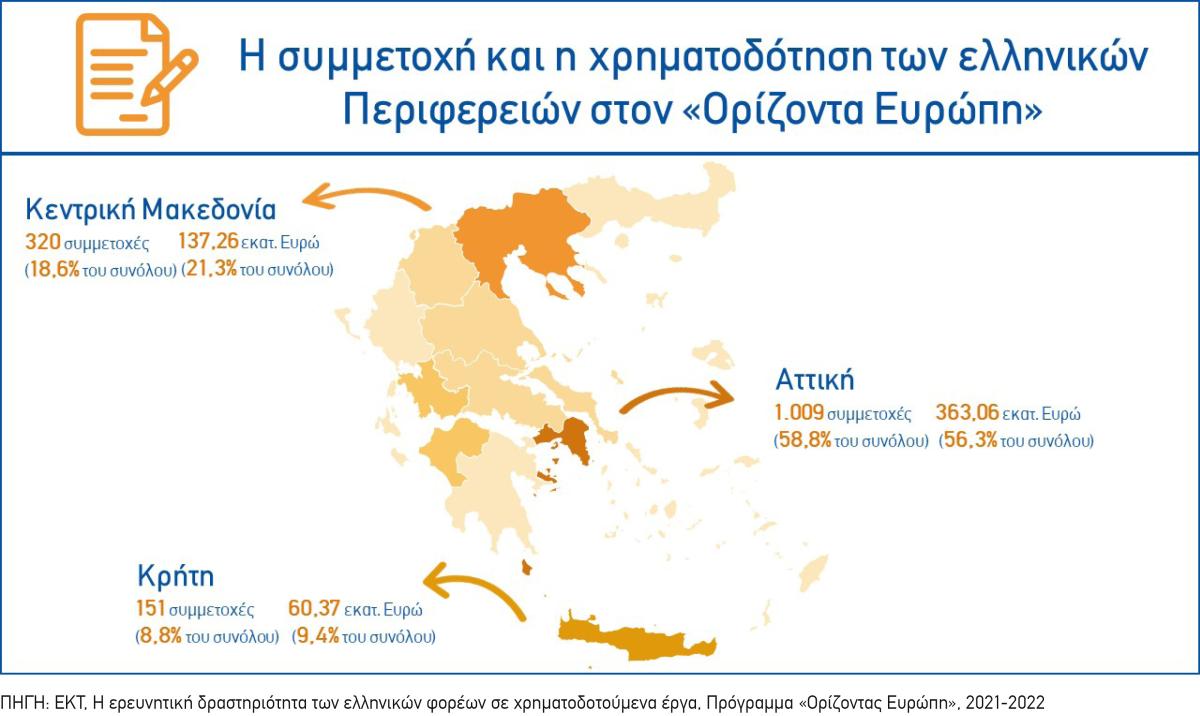 Η συμμετοχή και η χρηματοδότηση των ελληνικών Περιφερειών στον «Ορίζοντα Ευρώπη»

Κεντρική Μακεδονία
320 συμμετοχές (18,6% του συνόλου) 137,26 εκατ. Ευρώ (21,3% του συνόλου)

Αττική
1.009 συμμετοχές (58,8% του συνόλου) 363,06 εκατ. Ευρώ (56,3% του συνόλου)

Κρήτη
151 συμμετοχές (8,8% του συνόλου) 60,37 εκατ. Ευρώ (9,4% του συνόλου)

ΠΗΓΗ: ΕΚΤ, Η ερευνητική δραστηριότητα των ελληνικών φορέων σε χρηματοδοτούμενα έργα, Πρόγραμμα «Ορίζοντας Ευρώπη», 2021-2022